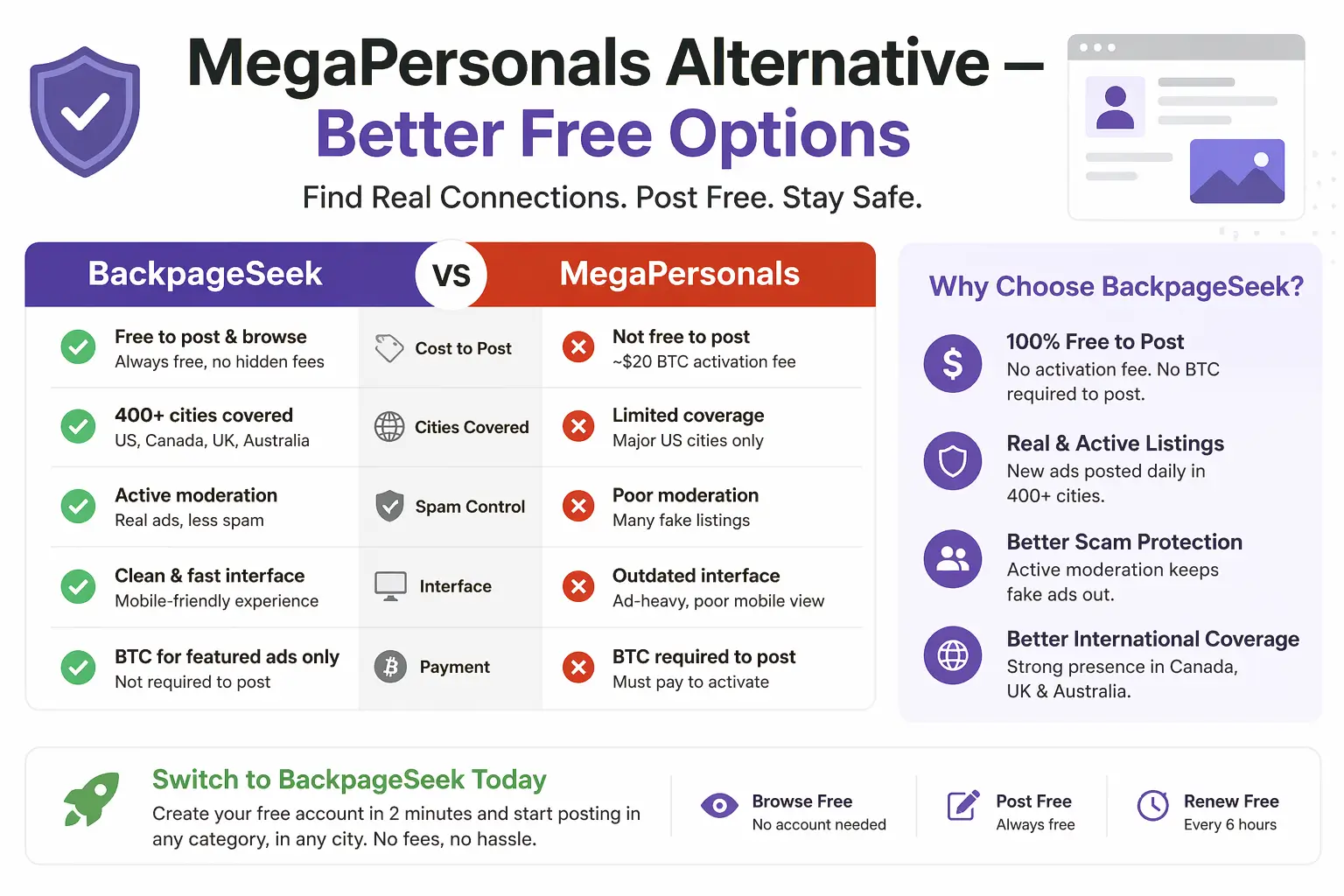 MegaPersonals Alternative – Better Free Options

Find Real Connections. Post Free. Stay Safe.

| BackpageSeek | VS | MegaPersonals |
|---|---|---|
| Free to post & browse Always free, no hidden fees | Cost to Post | Not free to post ~$20 BTC activation fee |
| 400+ cities covered US, Canada, UK, Australia | Cities Covered | Limited coverage Major US cities only |
| Active moderation Real ads, less spam | Spam Control | Poor moderation Many fake listings |
| Clean & fast interface Mobile-friendly experience | Interface | Outdated interface Ad-heavy, poor mobile view |
| BTC for featured ads only Not required to post | Payment | BTC required to post Must pay to activate |

Why Choose BackpageSeek?

100% Free to Post
No activation fee. No BTC required to post.

Real & Active Listings
New ads posted daily in 400+ cities.

Better Scam Protection
Active moderation keeps fake ads out.

Better International Coverage
Strong presence in Canada, UK & Australia.

Switch to BackpageSeek Today
Create your free account in 2 minutes and start posting in any category, in any city. No fees, no hassle.

Browse Free
No account needed

Post Free
Always free

Renew Free
Every 6 hours